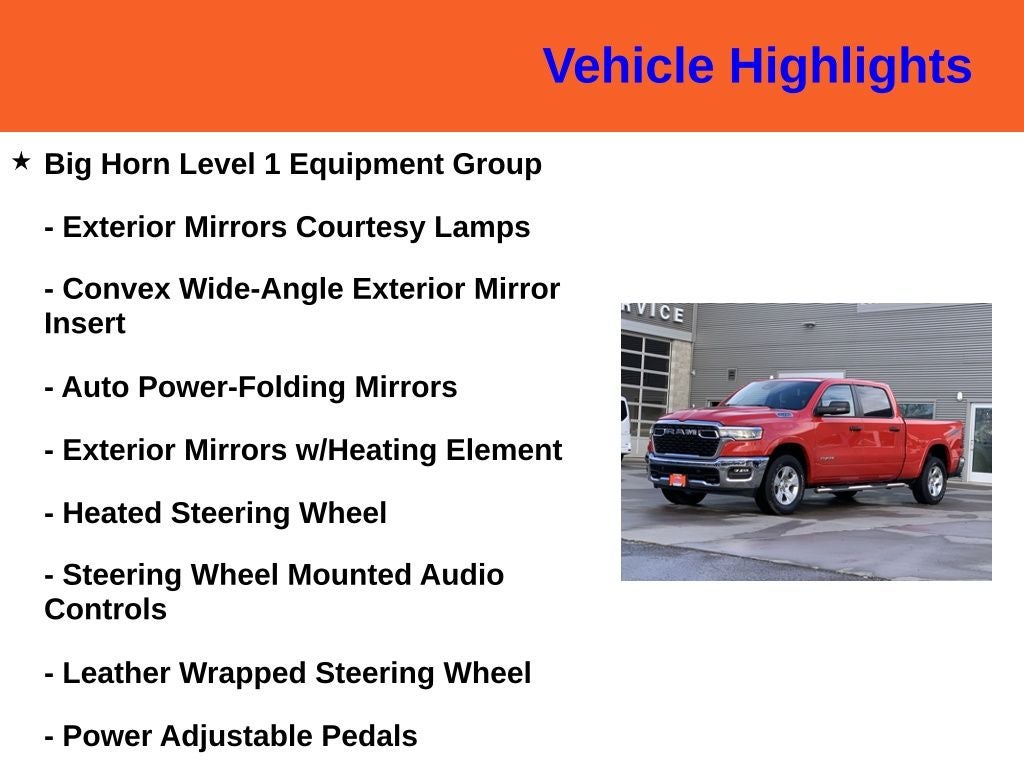 Vehicle Highlights

★ Big Horn Level 1 Equipment Group

- Exterior Mirrors Courtesy Lamps

- Convex Wide-Angle Exterior Mirror Insert

- Auto Power-Folding Mirrors

- Exterior Mirrors w/Heating Element

- Heated Steering Wheel

- Steering Wheel Mounted Audio Controls

- Leather Wrapped Steering Wheel

- Power Adjustable Pedals

RVICE

RAM